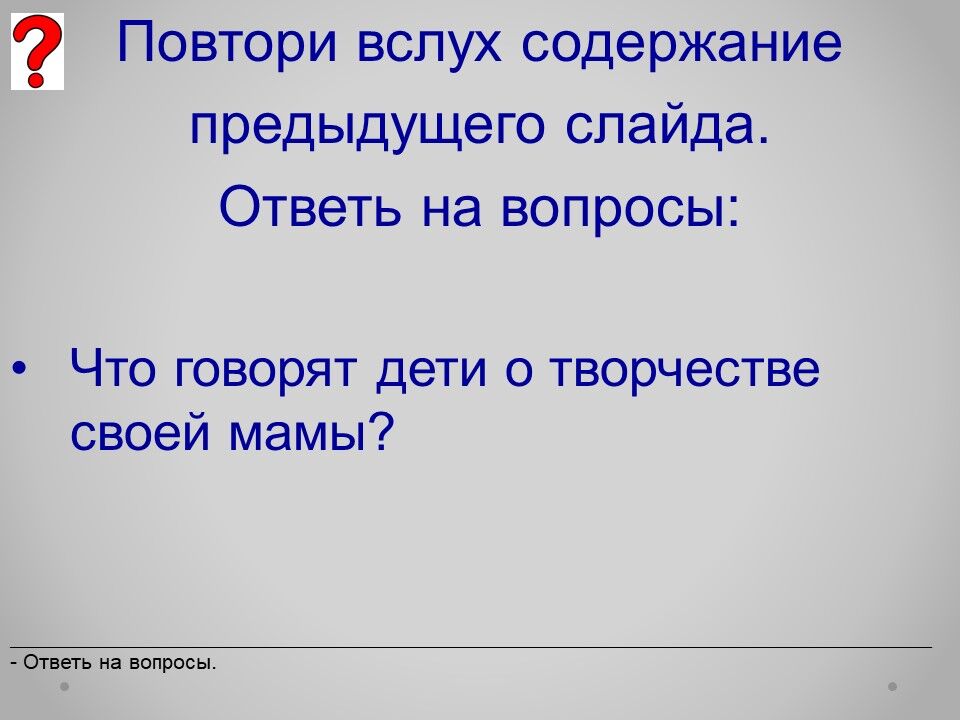 ?

Повтори вслух содержание предыдущего слайда.

Ответь на вопросы:

• Что говорят дети о творчестве своей мамы?

- Ответь на вопросы.